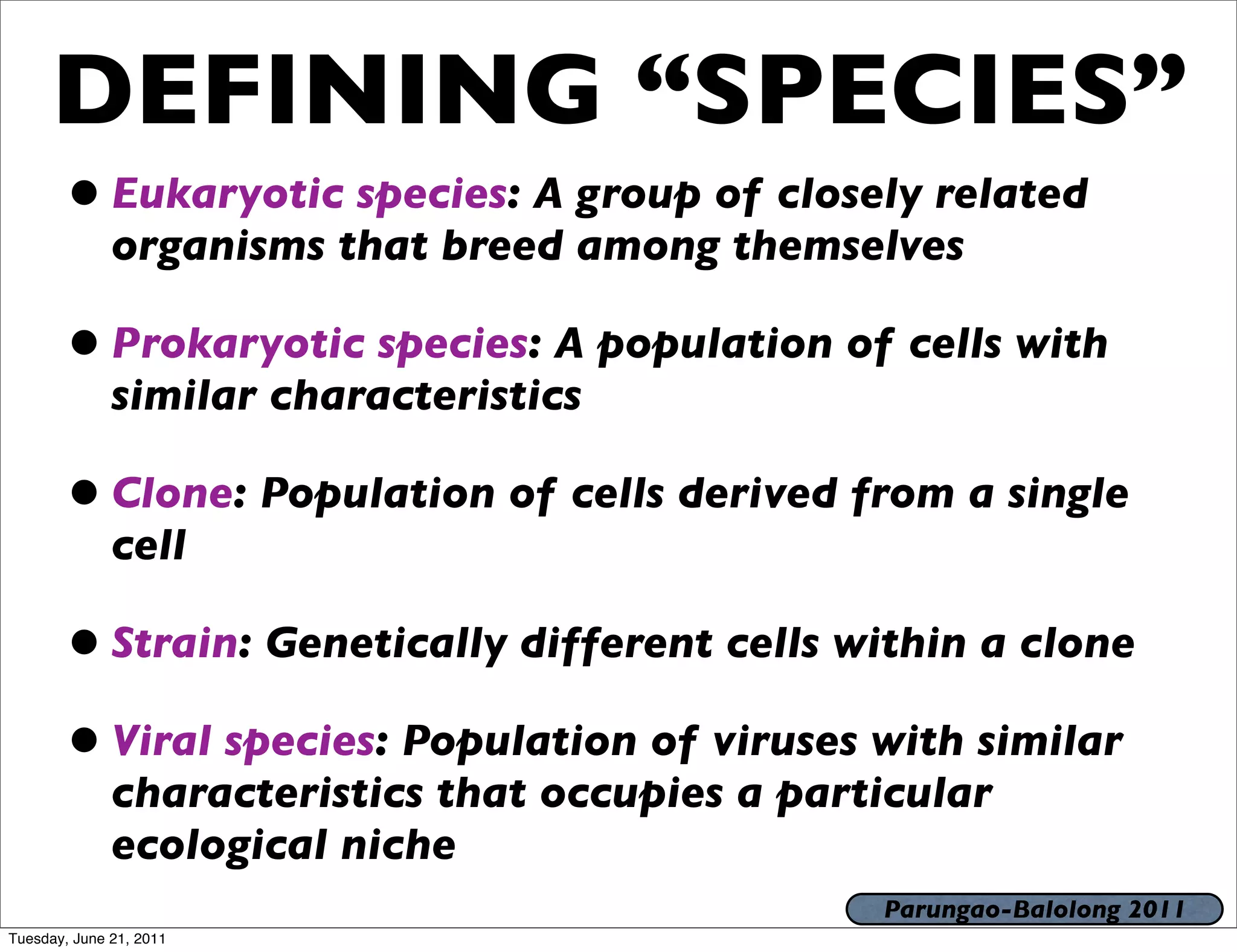 DEFINING “SPECIES”

• Eukaryotic species: A group of closely related organisms that breed among themselves

• Prokaryotic species: A population of cells with similar characteristics

• Clone: Population of cells derived from a single cell

• Strain: Genetically different cells within a clone

• Viral species: Population of viruses with similar characteristics that occupies a particular ecological niche

Parungao-Balolong 2011

Tuesday, June 21, 2011